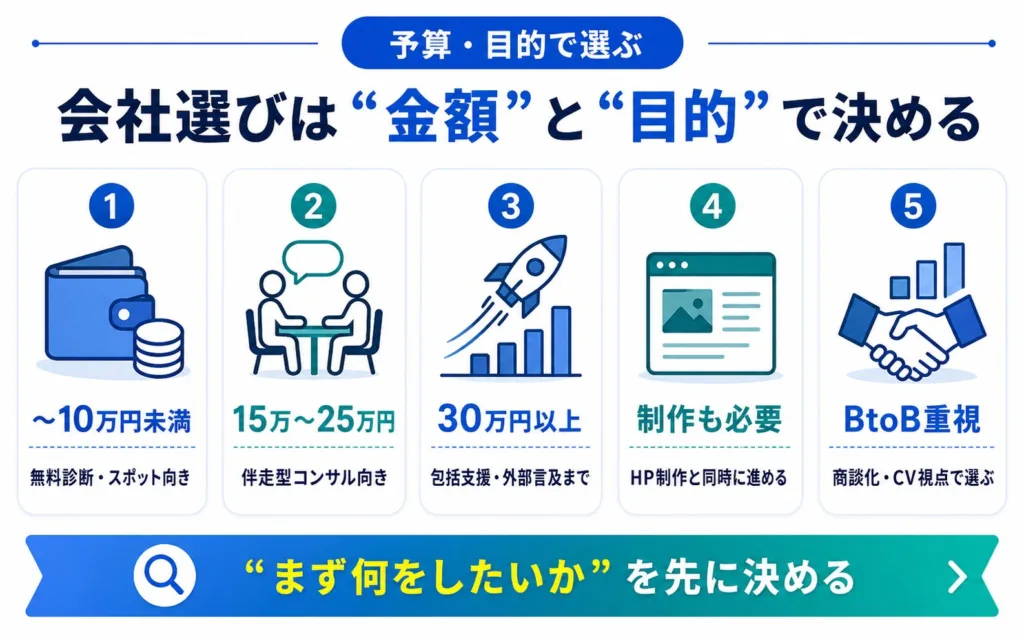 予算・目的で選ぶ

会社選びは“金額”と“目的”で決める

1
〜10万円未満
無料診断・スポット向き

2
15万〜25万円
伴走型コンサル向き

3
30万円以上
包括支援・外部言及まで

4
制作も必要
HP制作と同時に進める

5
BtoB重視
商談化・CV視点で選ぶ

“まず何をしたいか”を先に決める